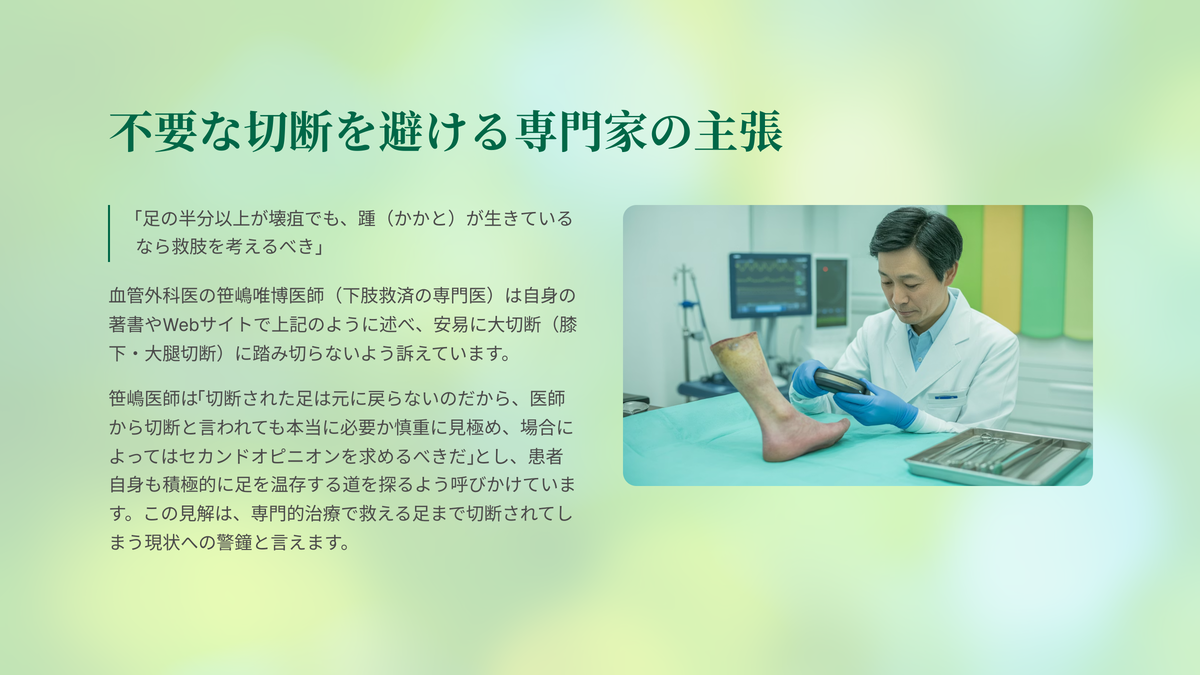 不要な切断を避ける専門家の主張

「足の半分以上が壊疽でも、踵（かかと）が生きているなら救肢を考えるべき」

血管外科医の笹嶋唯博医師（下肢救済の専門医）は自身の著書やWebサイトで上記のように述べ、安易に大切断（膝下・大腿切断）に踏み切らないよう訴えています。

笹嶋医師は｢切断された足は元に戻らないのだから、医師から切断と言われても本当に必要か慎重に見極め、場合によってはセカンドオピニオンを求めるべきだ｣とし、患者自身も積極的に足を温存する道を探るよう呼びかけています。この見解は、専門的治療で救える足まで切断されてしまう現状への警鐘と言えます。